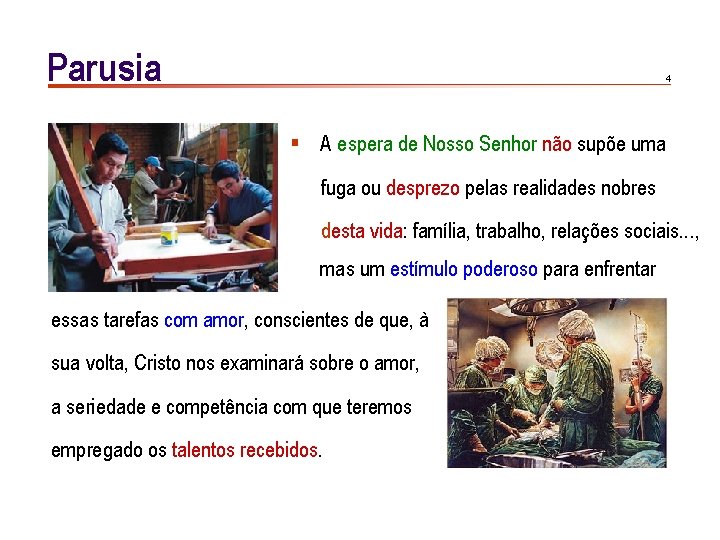 Parusia

4

▪ A espera de Nosso Senhor não supõe uma fuga ou desprezo pelas realidades nobres desta vida: família, trabalho, relações sociais..., mas um estímulo poderoso para enfrentar essas tarefas com amor, conscientes de que, à sua volta, Cristo nos examinará sobre o amor, a seriedade e competência com que teremos empregado os talentos recebidos.